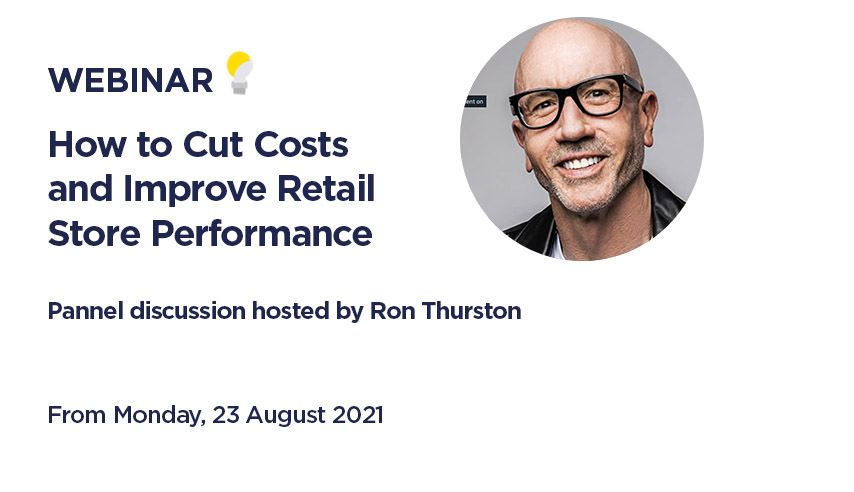 WEBINAR

How to Cut Costs and Improve Retail Store Performance

Pannel discussion hosted by Ron Thurston

From Monday, 23 August 2021